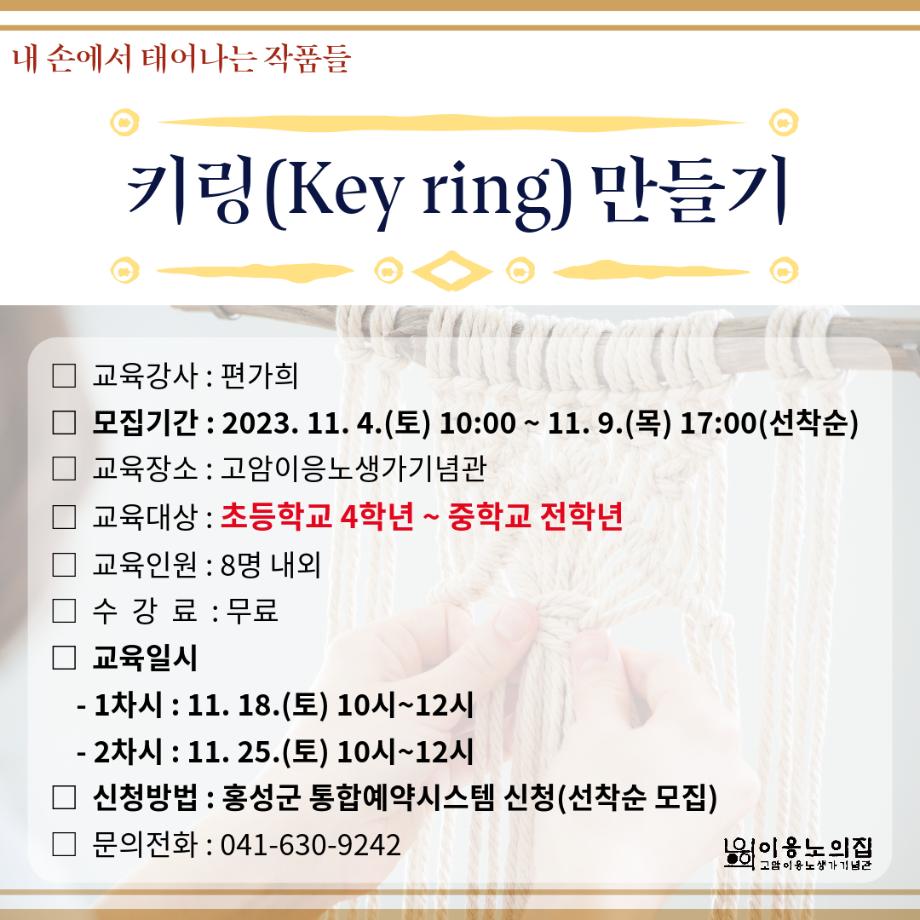 내 손에서 태어나는 작품들

키링(Key ring) 만들기

☐ 교육강사 : 편가희
☐ 모집기간 : 2023. 11. 4.(토) 10:00 ~ 11. 9.(목) 17:00(선착순)
☐ 교육장소 : 고암이응노생가기념관
☐ 교육대상 : 초등학교 4학년 ~ 중학교 전학년
☐ 교육인원 : 8명 내외
☐ 수 강 료 : 무료
☐ 교육일시
- 1차시 : 11. 18.(토) 10시~12시
- 2차시 : 11. 25.(토) 10시~12시
☐ 신청방법 : 홍성군 통합예약시스템 신청(선착순 모집)
☐ 문의전화 : 041-630-9242

이응노의집
고암이응노생가기념관